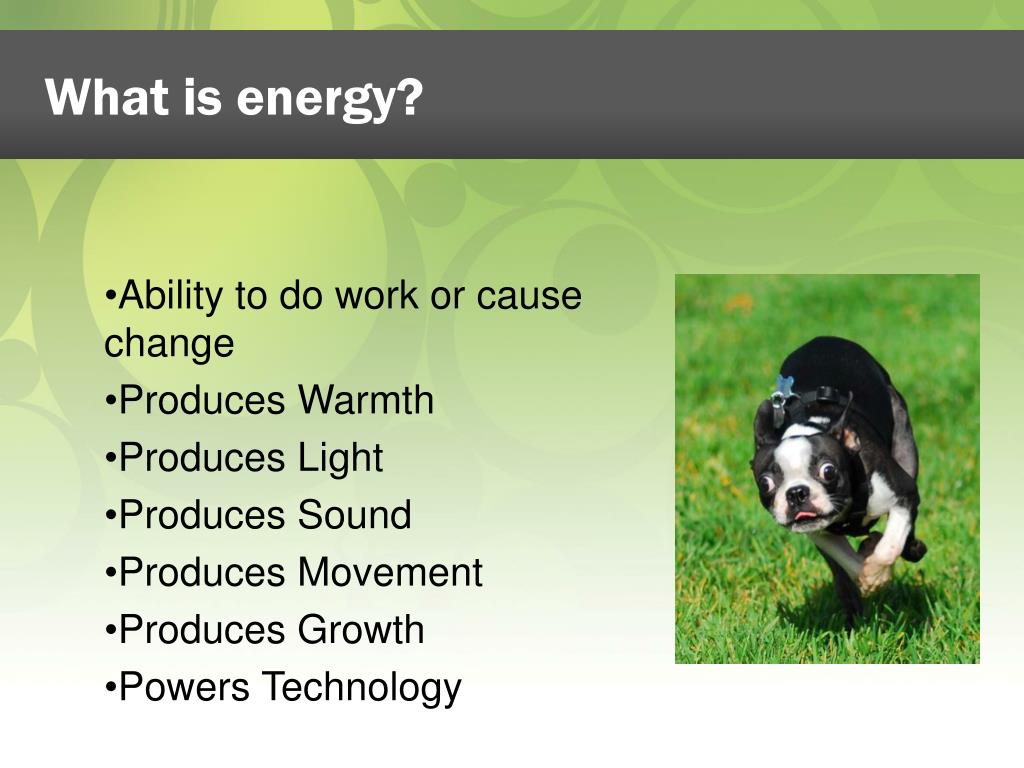 What is energy?

•Ability to do work or cause change
•Produces Warmth
•Produces Light
•Produces Sound
•Produces Movement
•Produces Growth
•Powers Technology